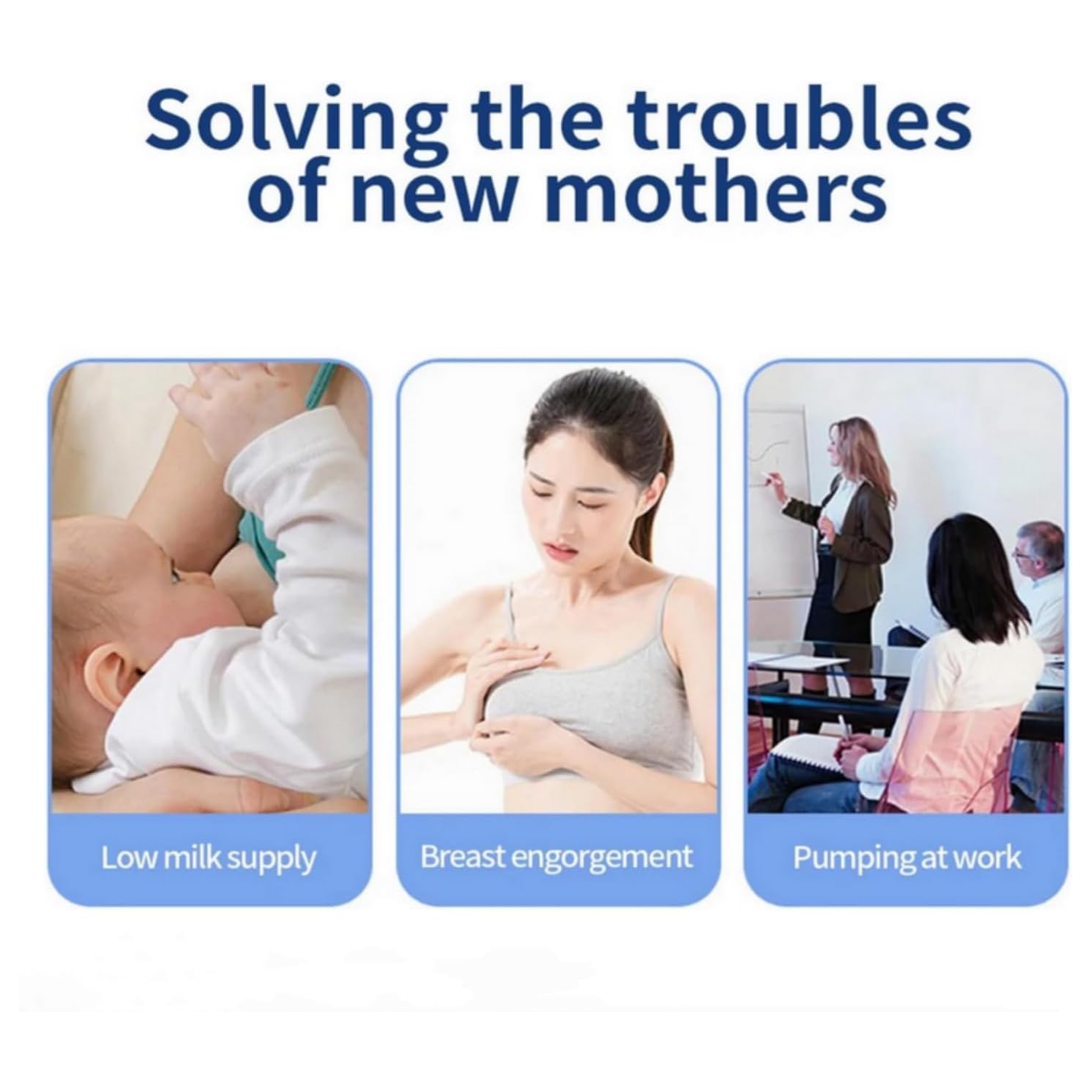 Solving the troubles of new mothers

Low milk supply

Breast engorgement

Pumping at work